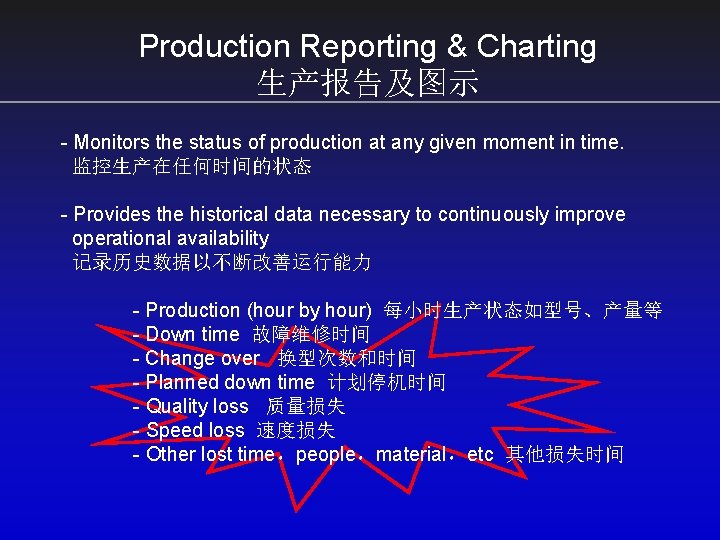 Production Reporting & Charting
生产报告及图示

- Monitors the status of production at any given moment in time.
监控生产在任何时间的状态

- Provides the historical data necessary to continuously improve operational availability
记录历史数据以不断改善运行能力

- Production (hour by hour) 每小时生产状态如型号、产量等
- Down time 故障维修时间
- Change over 换型次数和时间
- Planned down time 计划停机时间
- Quality loss 质量损失
- Speed loss 速度损失
- Other lost time，people，material，etc 其他损失时间